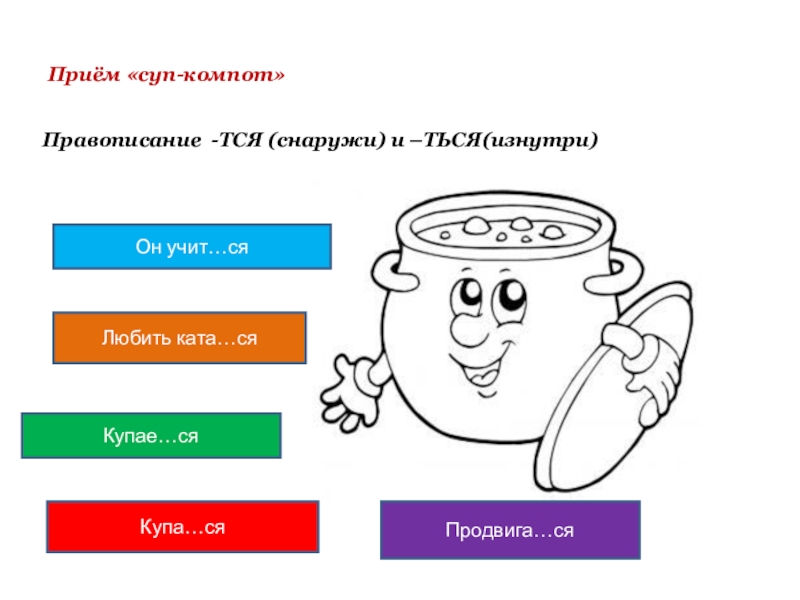 Приём «суп-компот»

Правописание -ТСЯ (снаружи) и –ТЬСЯ(изнутри)

Он учит…ся

Любить ката…ся

Купае…ся

Купа…ся

Продвига…ся